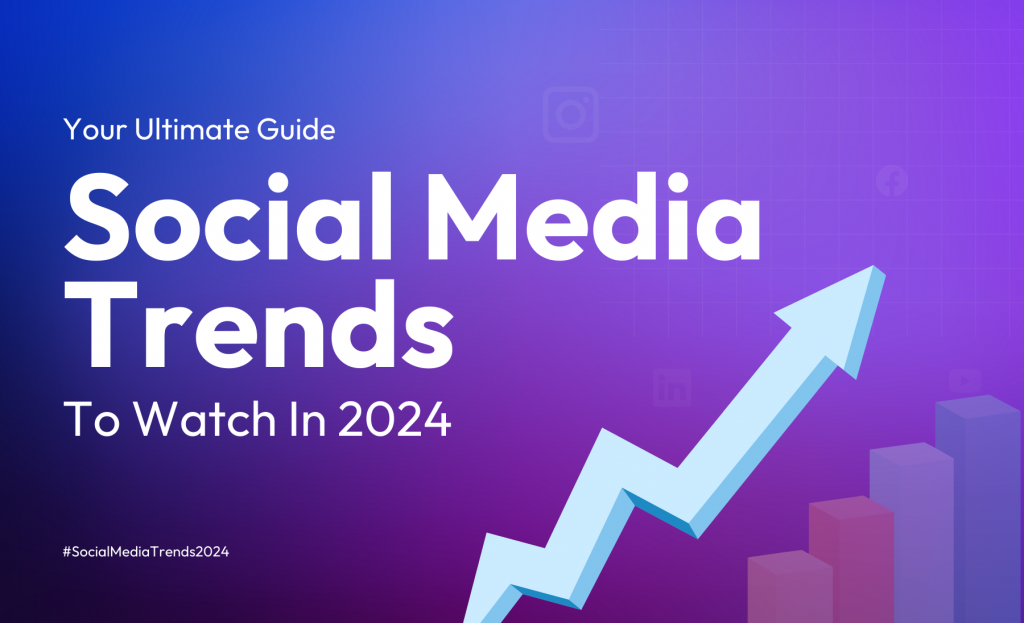 Your Ultimate Guide

Social Media Trends

To Watch In 2024

#SocialMediaTrends2024